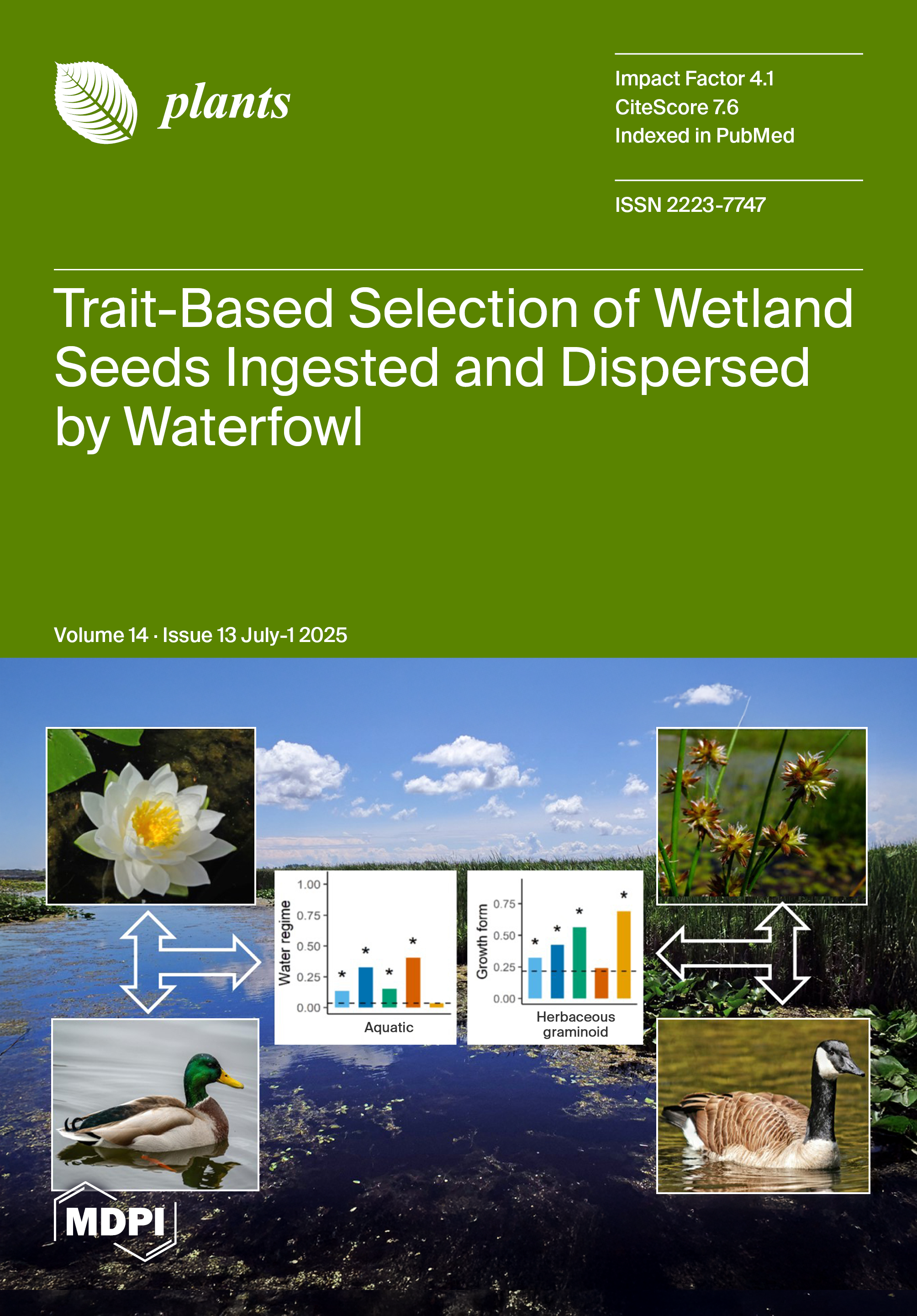 plants

Impact Factor 4.1
CiteScore 7.6
Indexed in PubMed

ISSN 2223-7747

Trait-Based Selection of Wetland Seeds Ingested and Dispersed by Waterfowl

Volume 14 · Issue 13 July-1 2025

Water regime
1.00
0.75
0.50
0.25
0.00
*
*
*
*
Aquatic

Growth form
0.75
0.50
0.25
0.00
*
*
*
*
Herbaceous graminoid

MDPI